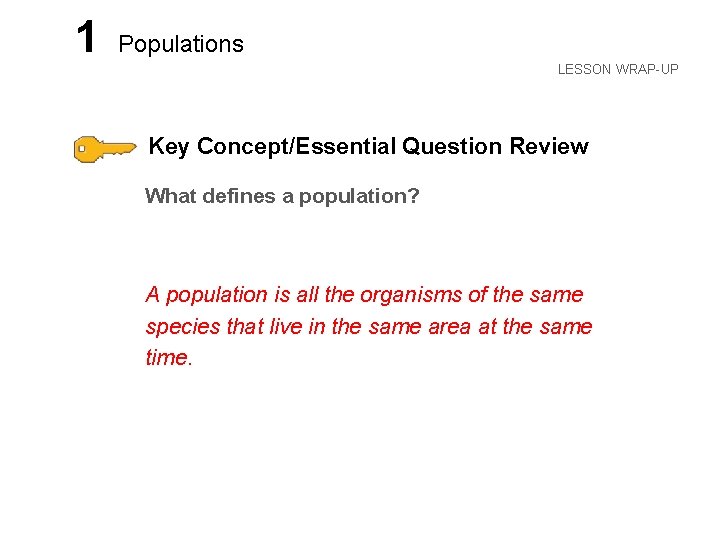 1 Populations

LESSON WRAP-UP

Key Concept/Essential Question Review

What defines a population?

A population is all the organisms of the same species that live in the same area at the same time.